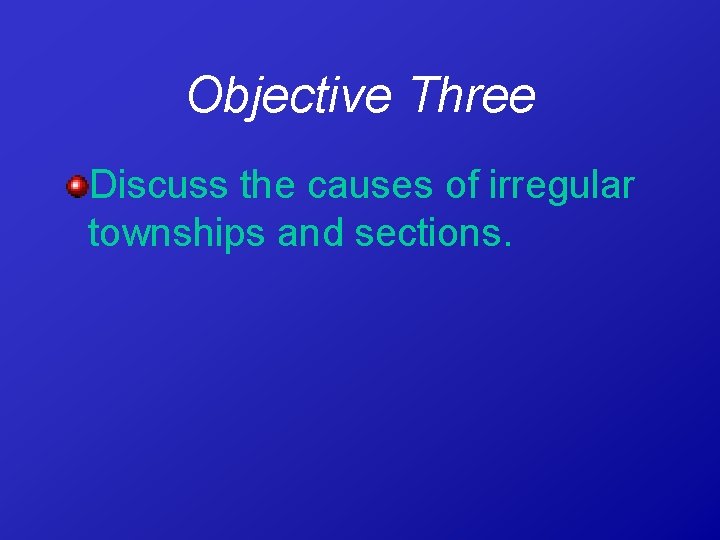 Objective Three

Discuss the causes of irregular townships and sections.